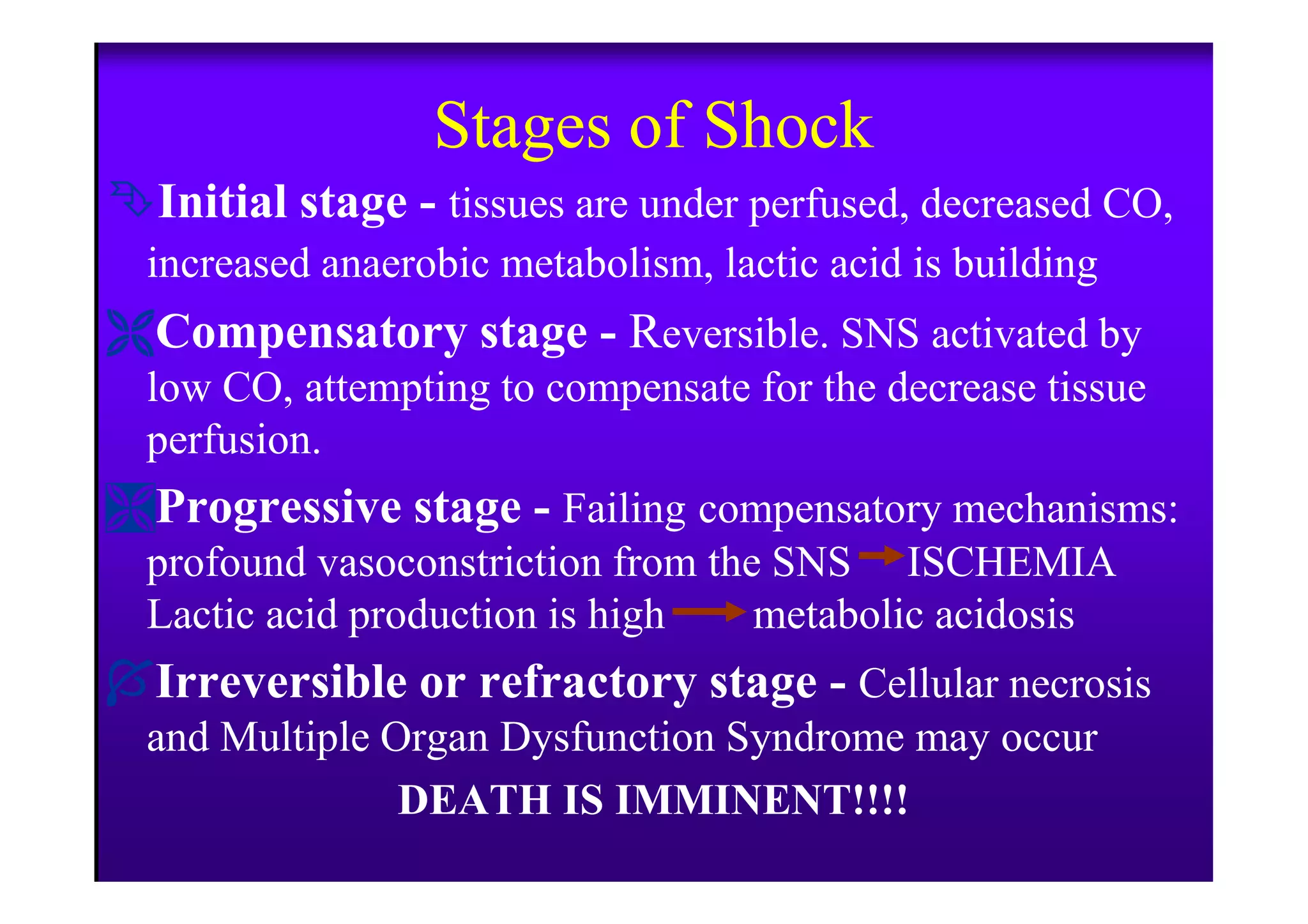 Stages of Shock

Initial stage - tissues are under perfused, decreased CO, increased anaerobic metabolism, lactic acid is building

Compensatory stage - Reversible. SNS activated by low CO, attempting to compensate for the decrease tissue perfusion.

Progressive stage - Failing compensatory mechanisms: profound vasoconstriction from the SNS → ISCHEMIA Lactic acid production is high → metabolic acidosis

Irreversible or refractory stage - Cellular necrosis and Multiple Organ Dysfunction Syndrome may occur

DEATH IS IMMINENT!!!!